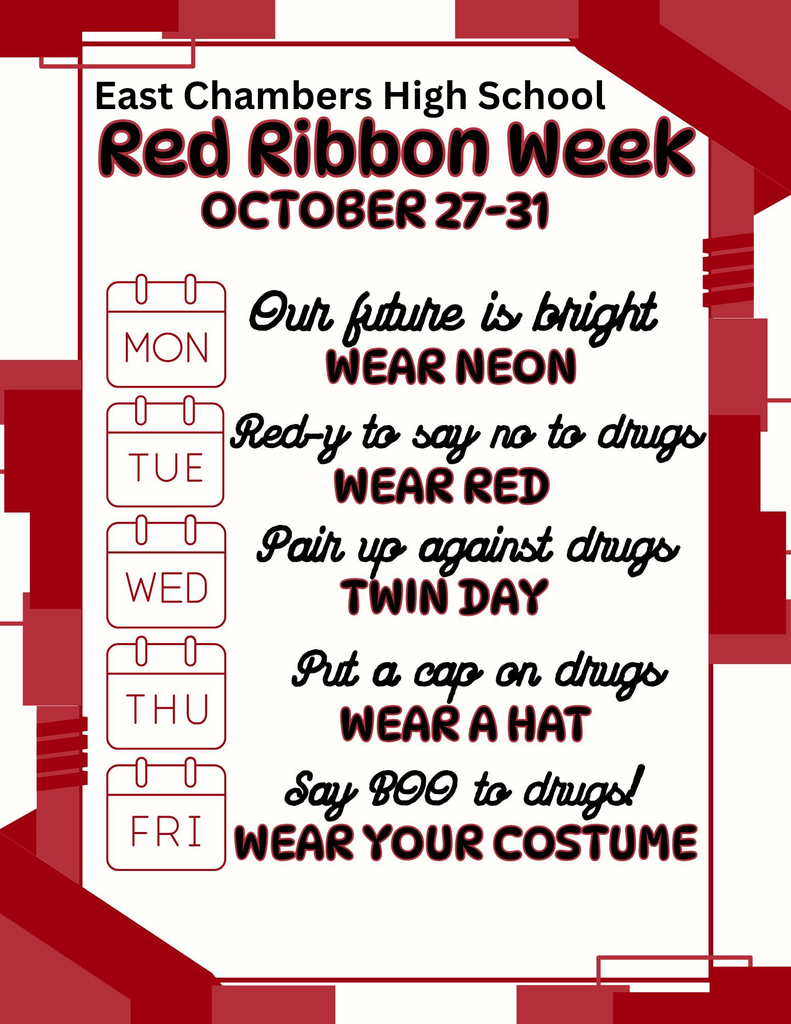 East Chambers High School

Red Ribbon Week

OCTOBER 27-31

MON

Our future is bright

WEAR NEON

TUE

Red-y to say no to drugs

WEAR RED

WED

Pair up against drugs

TWIN DAY

THU

Put a cap on drugs

WEAR A HAT

FRI

Say BOO to drugs!

WEAR YOUR COSTUME